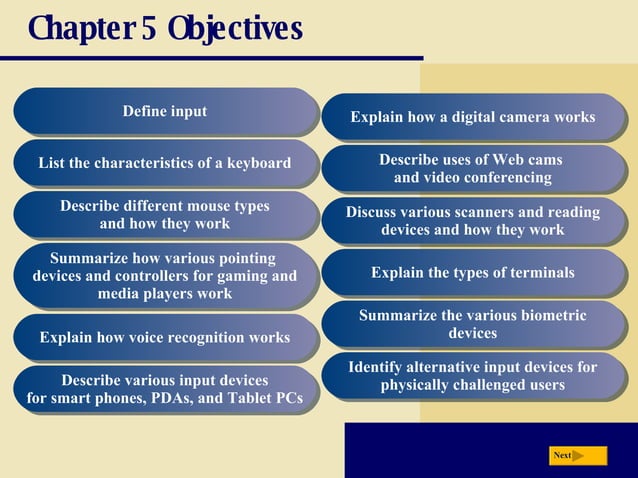 Chapter 5 Objectives

Define input

List the characteristics of a keyboard

Describe different mouse types and how they work

Summarize how various pointing devices and controllers for gaming and media players work

Explain how voice recognition works

Describe various input devices for smart phones, PDAs, and Tablet PCs

Explain how a digital camera works

Describe uses of Web cams and video conferencing

Discuss various scanners and reading devices and how they work

Explain the types of terminals

Summarize the various biometric devices

Identify alternative input devices for physically challenged users

Next